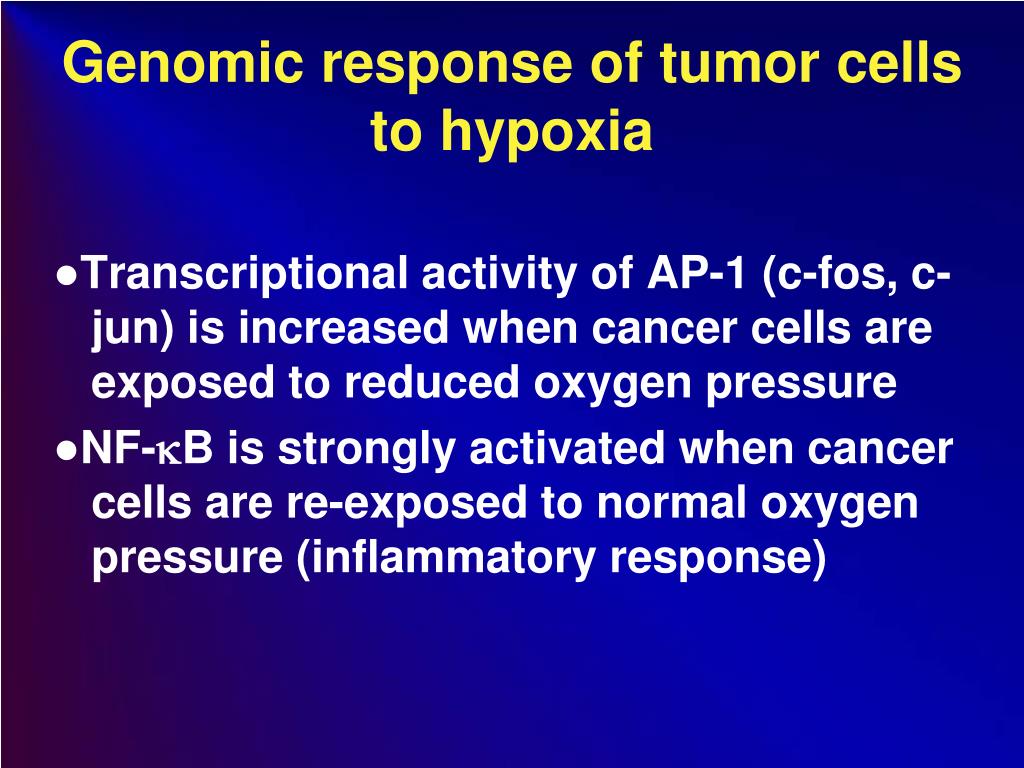 Genomic response of tumor cells to hypoxia

●Transcriptional activity of AP-1 (c-fos, c-jun) is increased when cancer cells are exposed to reduced oxygen pressure

●NF-κB is strongly activated when cancer cells are re-exposed to normal oxygen pressure (inflammatory response)